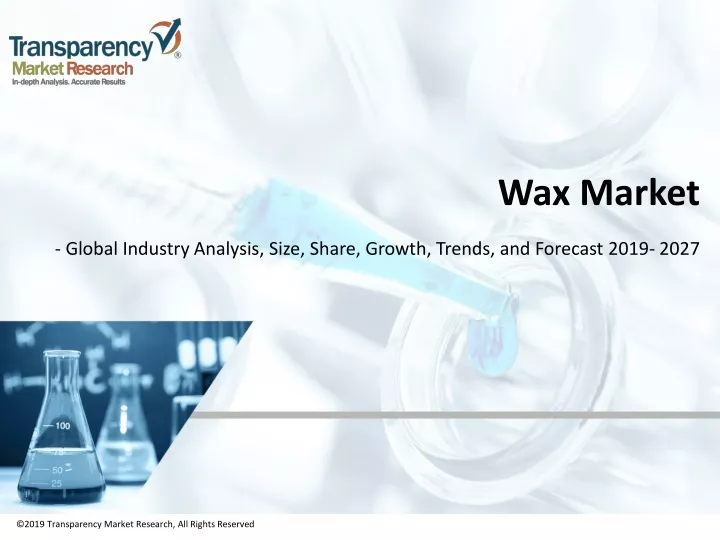 Transparency Market Research
In-depth Analysis. Accurate Results

Wax Market

- Global Industry Analysis, Size, Share, Growth, Trends, and Forecast 2019- 2027

100
75
50
25

©2019 Transparency Market Research, All Rights Reserved